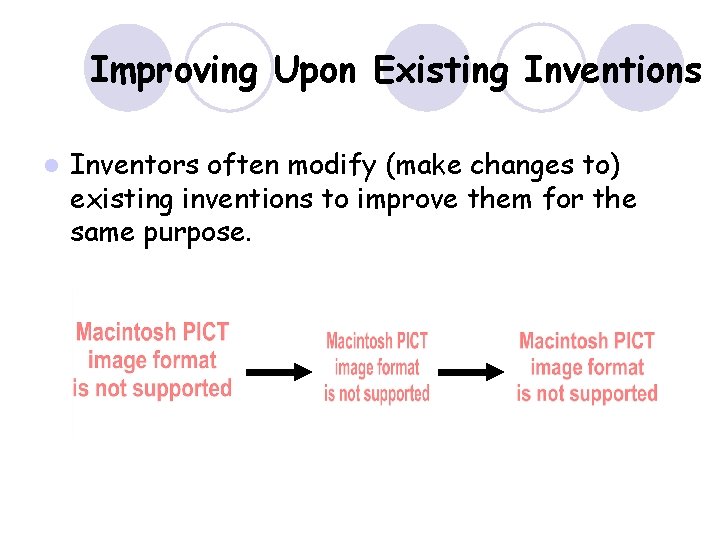 Improving Upon Existing Inventions

Inventors often modify (make changes to) existing inventions to improve them for the same purpose.

Macintosh PICT image format is not supported

Macintosh PICT image format is not supported

Macintosh PICT image format is not supported